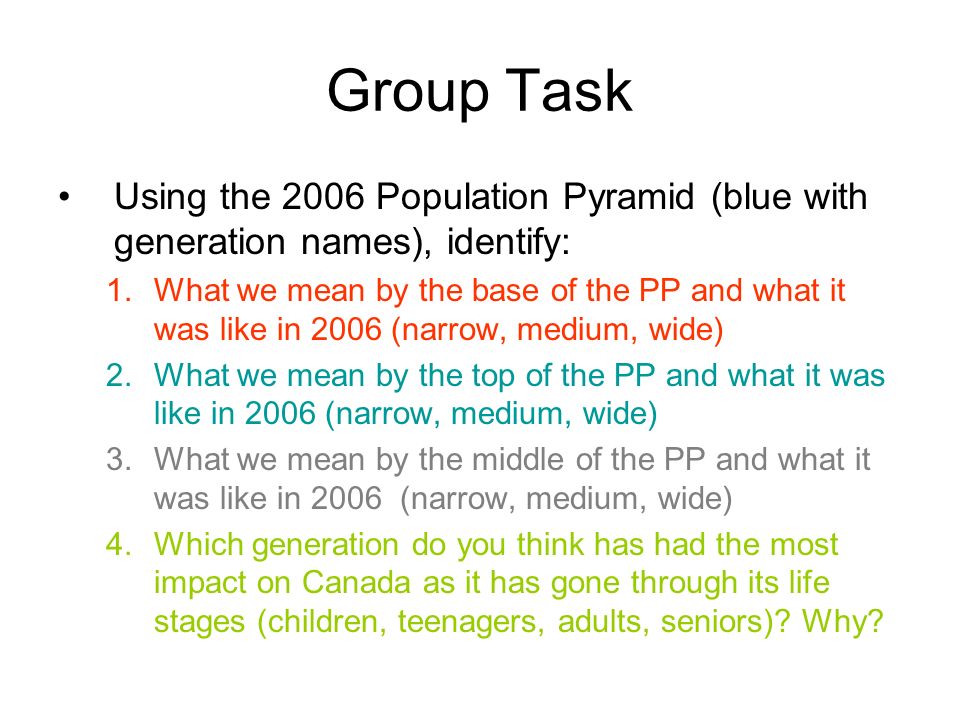 Group Task

• Using the 2006 Population Pyramid (blue with generation names), identify:

1. What we mean by the base of the PP and what it was like in 2006 (narrow, medium, wide)
2. What we mean by the top of the PP and what it was like in 2006 (narrow, medium, wide)
3. What we mean by the middle of the PP and what it was like in 2006 (narrow, medium, wide)
4. Which generation do you think has had the most impact on Canada as it has gone through its life stages (children, teenagers, adults, seniors)? Why?